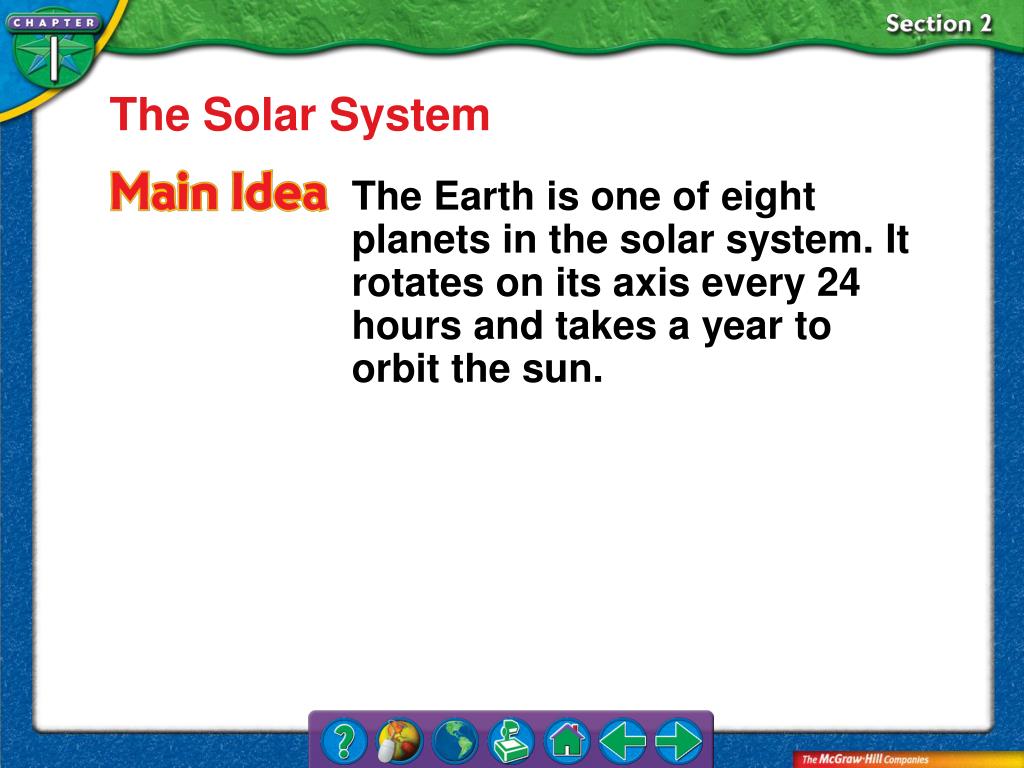 CHAPTER
1

Section 2

The Solar System

Main Idea

The Earth is one of eight planets in the solar system. It rotates on its axis every 24 hours and takes a year to orbit the sun.

?

The McGraw-Hill Companies